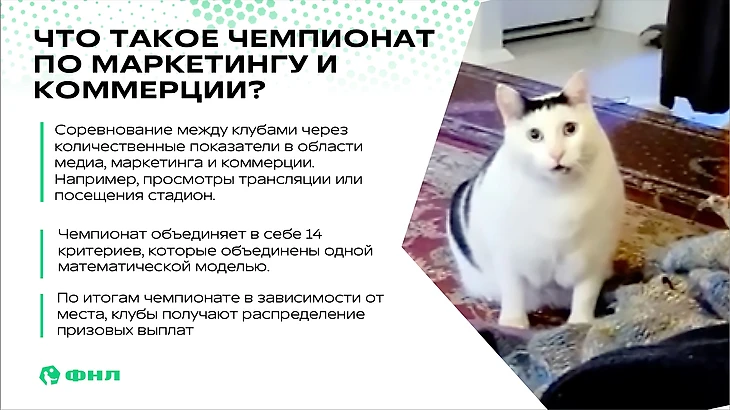 ЧТО ТАКОЕ ЧЕМПИОНАТ ПО МАРКЕТИНГУ И КОММЕРЦИИ?

Соревнование между клубами через количественные показатели в области медиа, маркетинга и коммерции. Например, просмотры трансляции или посещения стадион.

Чемпионат объединяет в себе 14 критериев, которые объединены одной математической моделью.

По итогам чемпионате в зависимости от места, клубы получают распределение призовых выплат

ФНЛ